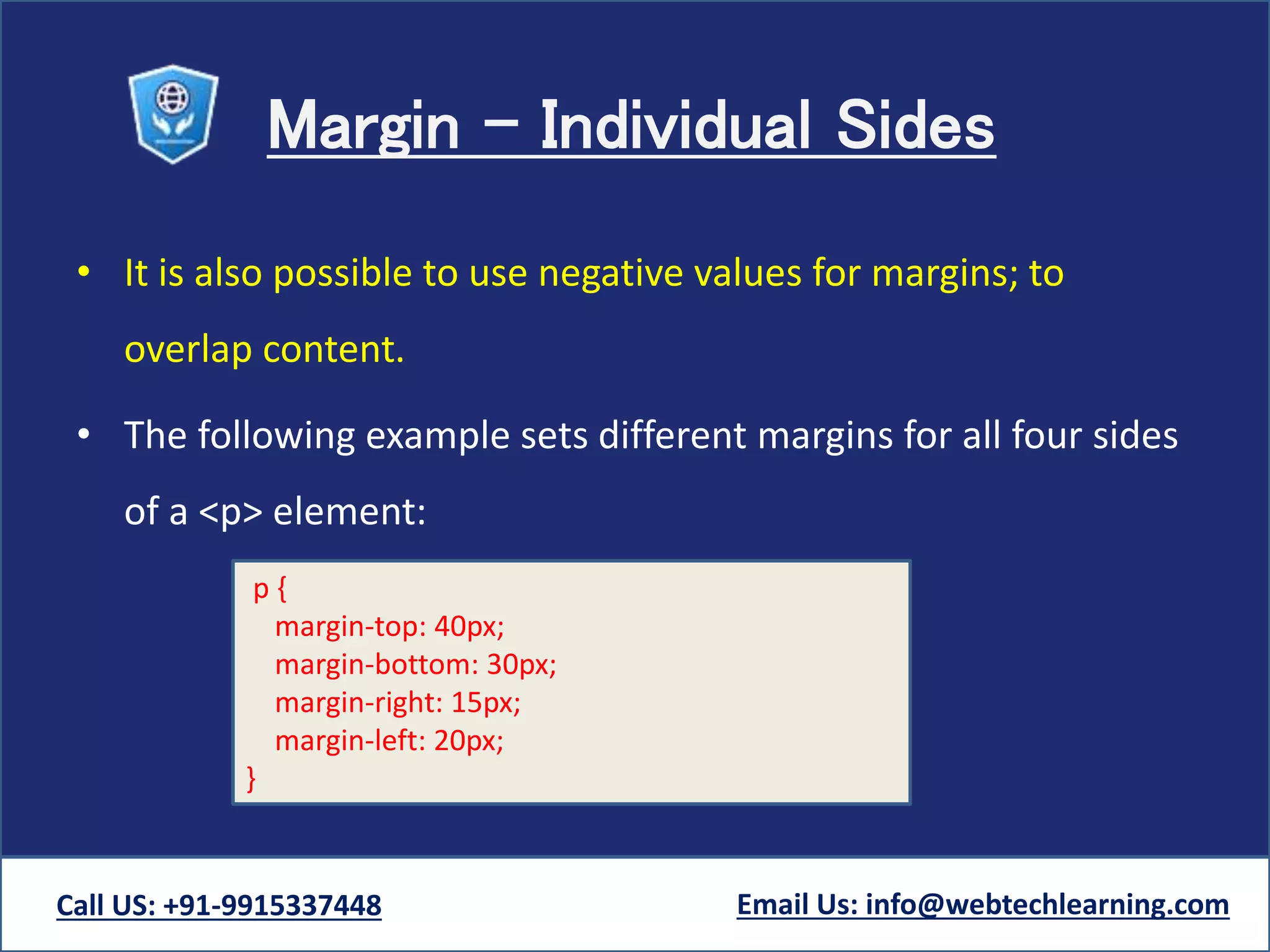 Margin – Individual Sides

• It is also possible to use negative values for margins; to overlap content.

• The following example sets different margins for all four sides of a <p> element:

p {
  margin-top: 40px;
  margin-bottom: 30px;
  margin-right: 15px;
  margin-left: 20px;
}

Call US: +91-9915337448

Email Us: info@webtechlearning.com